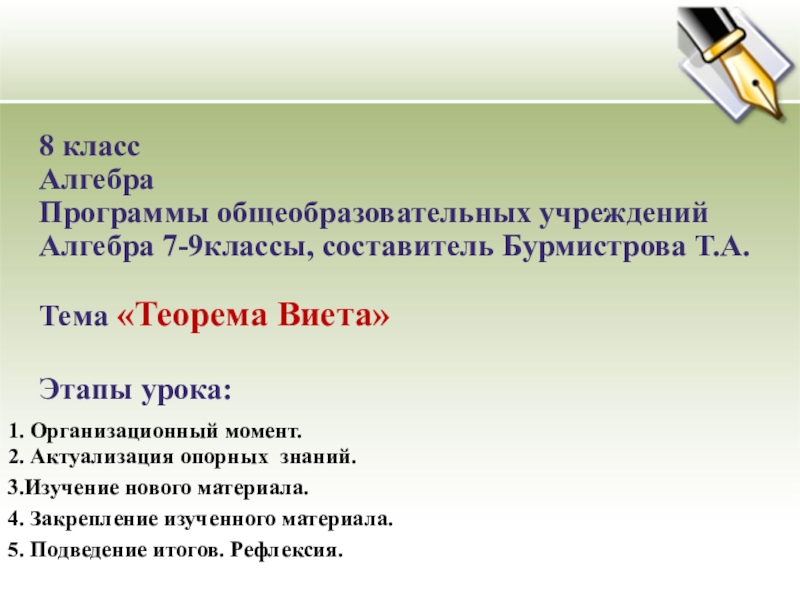 8 класс
Алгебра
Программы общеобразовательных учреждений Алгебра 7-9классы, составитель Бурмистрова Т.А.

Тема «Теорема Виета»

Этапы урока:

1. Организационный момент.
2. Актуализация опорных знаний.
3.Изучение нового материала.
4. Закрепление изученного материала.
5. Подведение итогов. Рефлексия.